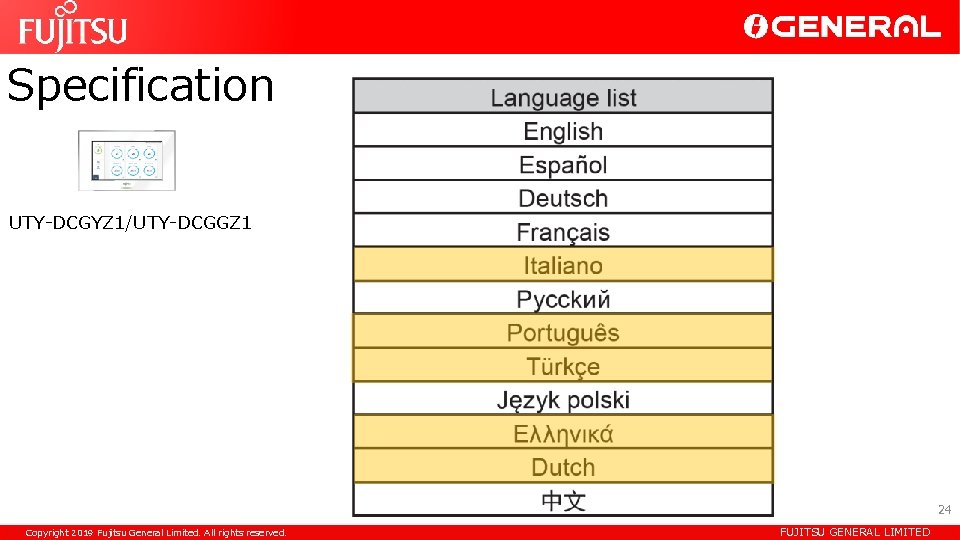 FUJITSU

GENERAL

Specification

UTY-DCGYZ1/UTY-DCGGZ1

| Language list |
|---|
| English |
| Español |
| Deutsch |
| Français |
| Italiano |
| Русский |
| Português |
| Türkçe |
| Język polski |
| Ελληνικά |
| Dutch |
| 中文 |

24

Copyright 2019 Fujitsu General Limited. All rights reserved.

FUJITSU GENERAL LIMITED